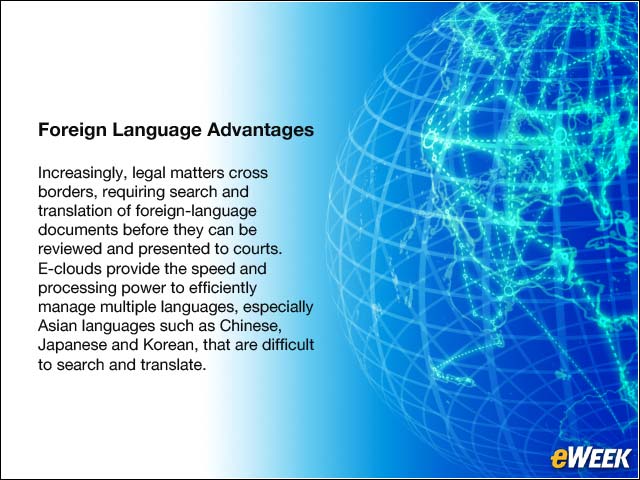 Foreign Language Advantages

Increasingly, legal matters cross borders, requiring search and translation of foreign-language documents before they can be reviewed and presented to courts. E-clouds provide the speed and processing power to efficiently manage multiple languages, especially Asian languages such as Chinese, Japanese and Korean, that are difficult to search and translate.

eWEEK